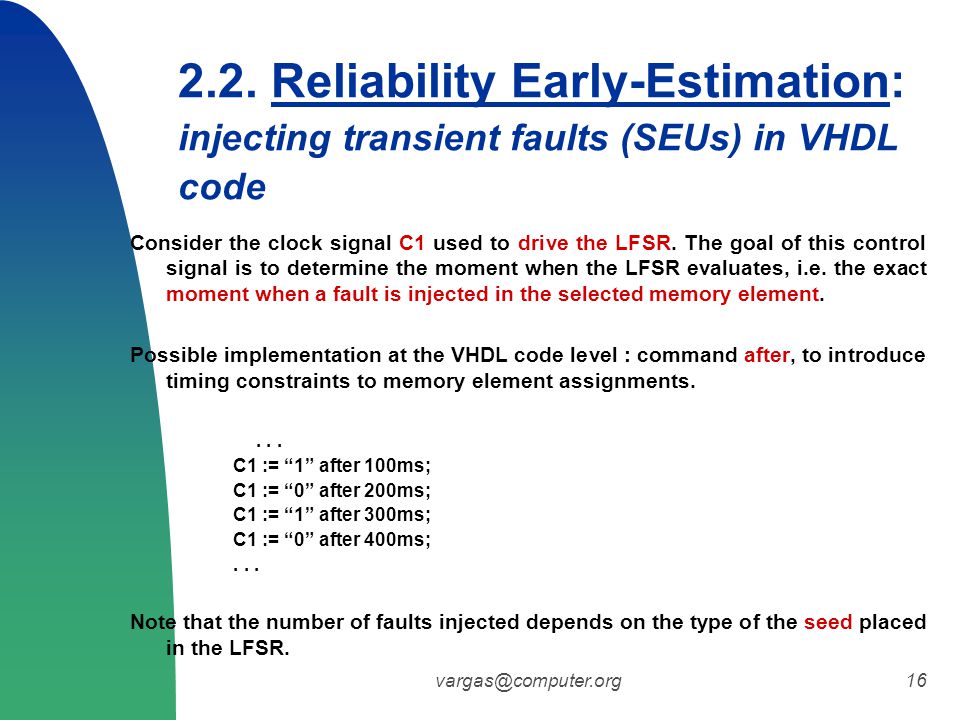 2.2. Reliability Early-Estimation: injecting transient faults (SEUs) in VHDL code

Consider the clock signal C1 used to drive the LFSR. The goal of this control signal is to determine the moment when the LFSR evaluates, i.e. the exact moment when a fault is injected in the selected memory element.

Possible implementation at the VHDL code level : command after, to introduce timing constraints to memory element assignments.

. . .
C1 := “1” after 100ms;
C1 := “0” after 200ms;
C1 := “1” after 300ms;
C1 := “0” after 400ms;
. . .

Note that the number of faults injected depends on the type of the seed placed in the LFSR.

vargas@computer.org

16